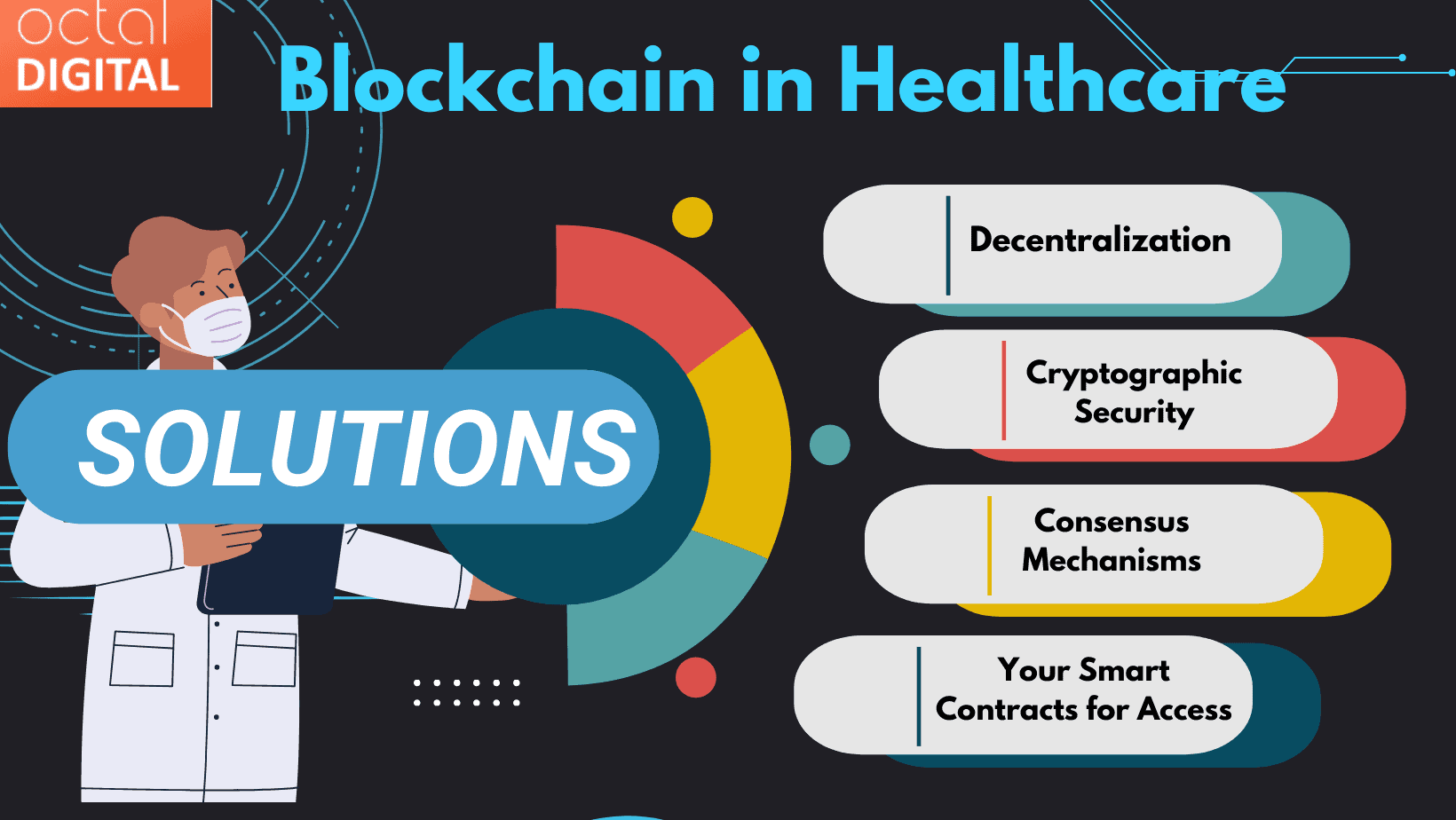 octal
DIGITAL

Blockchain in Healthcare

SOLUTIONS

Decentralization

Cryptographic Security

Consensus Mechanisms

Your Smart Contracts for Access